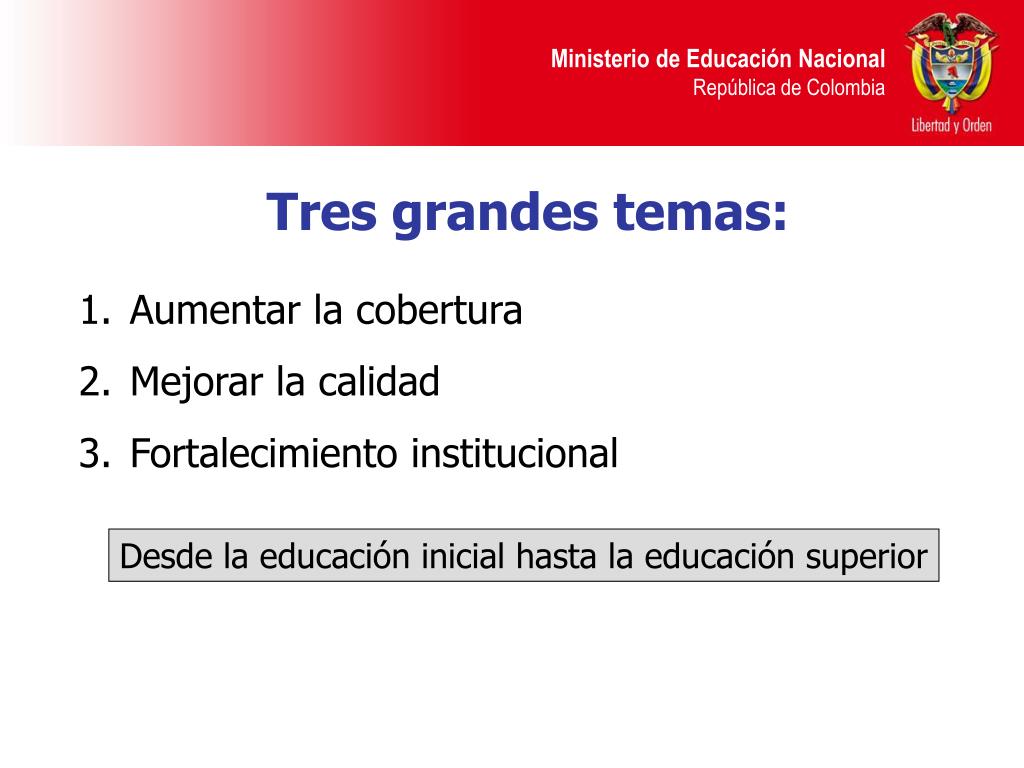 Ministerio de Educación Nacional
República de Colombia

Libertad y Orden

Tres grandes temas:

1. Aumentar la cobertura
2. Mejorar la calidad
3. Fortalecimiento institucional

Desde la educación inicial hasta la educación superior